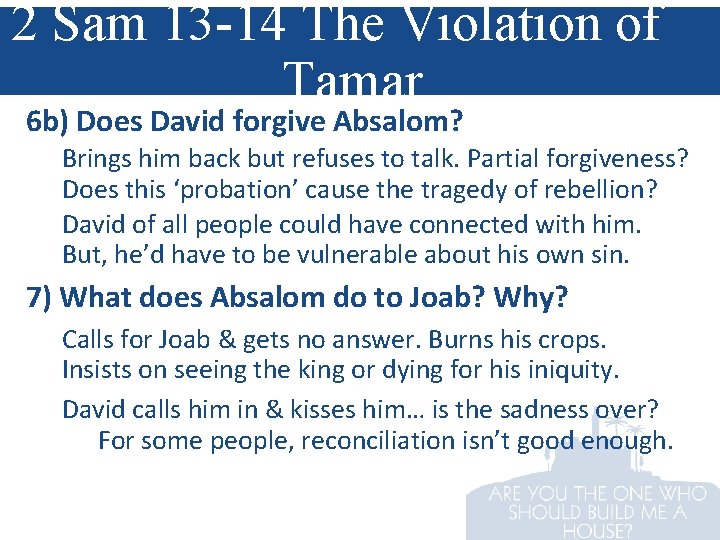 2 Sam 13-14 The Violation of Tamar

6b) Does David forgive Absalom?

Brings him back but refuses to talk. Partial forgiveness? Does this ‘probation’ cause the tragedy of rebellion?

David of all people could have connected with him. But, he’d have to be vulnerable about his own sin.

7) What does Absalom do to Joab? Why?

Calls for Joab & gets no answer. Burns his crops. Insists on seeing the king or dying for his iniquity.

David calls him in & kisses him… is the sadness over?

For some people, reconciliation isn’t good enough.

ARE YOU THE ONE WHO SHOULD BUILD ME A HOUSE?